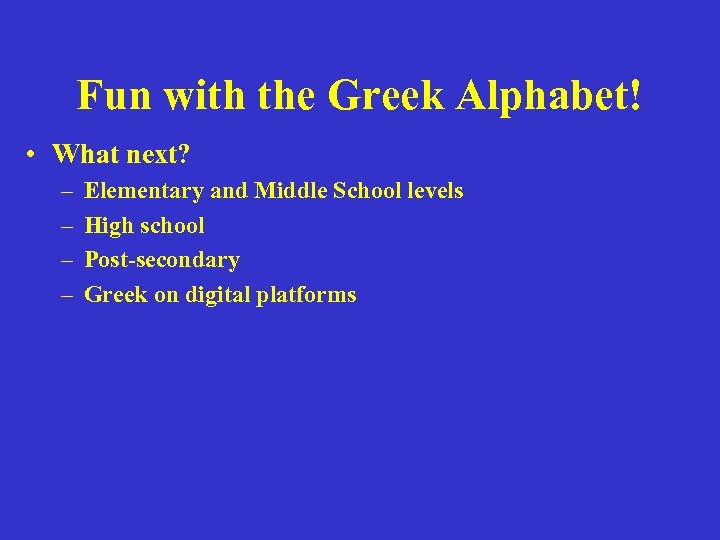 Fun with the Greek Alphabet!

• What next?
– Elementary and Middle School levels
– High school
– Post-secondary
– Greek on digital platforms